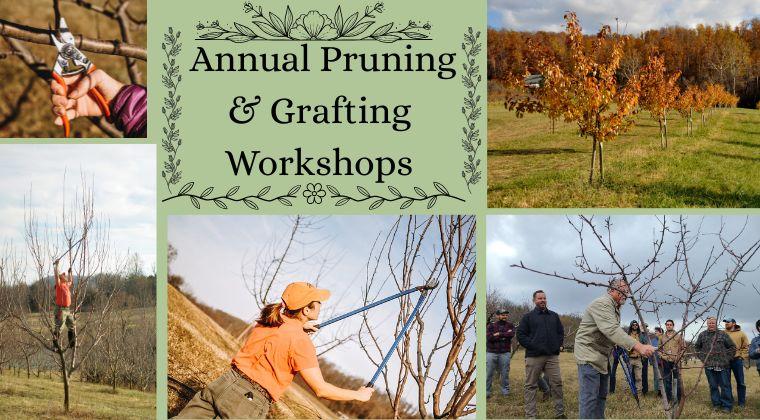 Annual Pruning & Grafting Workshops